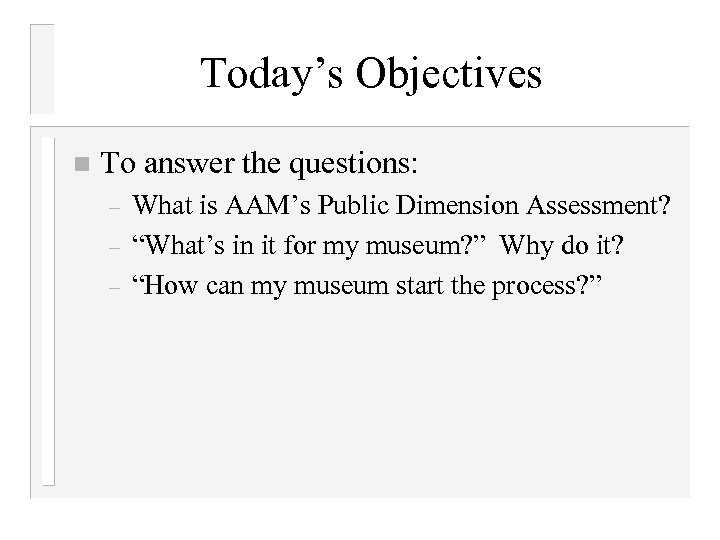 Today’s Objectives

To answer the questions:
– What is AAM’s Public Dimension Assessment?
– “What’s in it for my museum?” Why do it?
– “How can my museum start the process?”